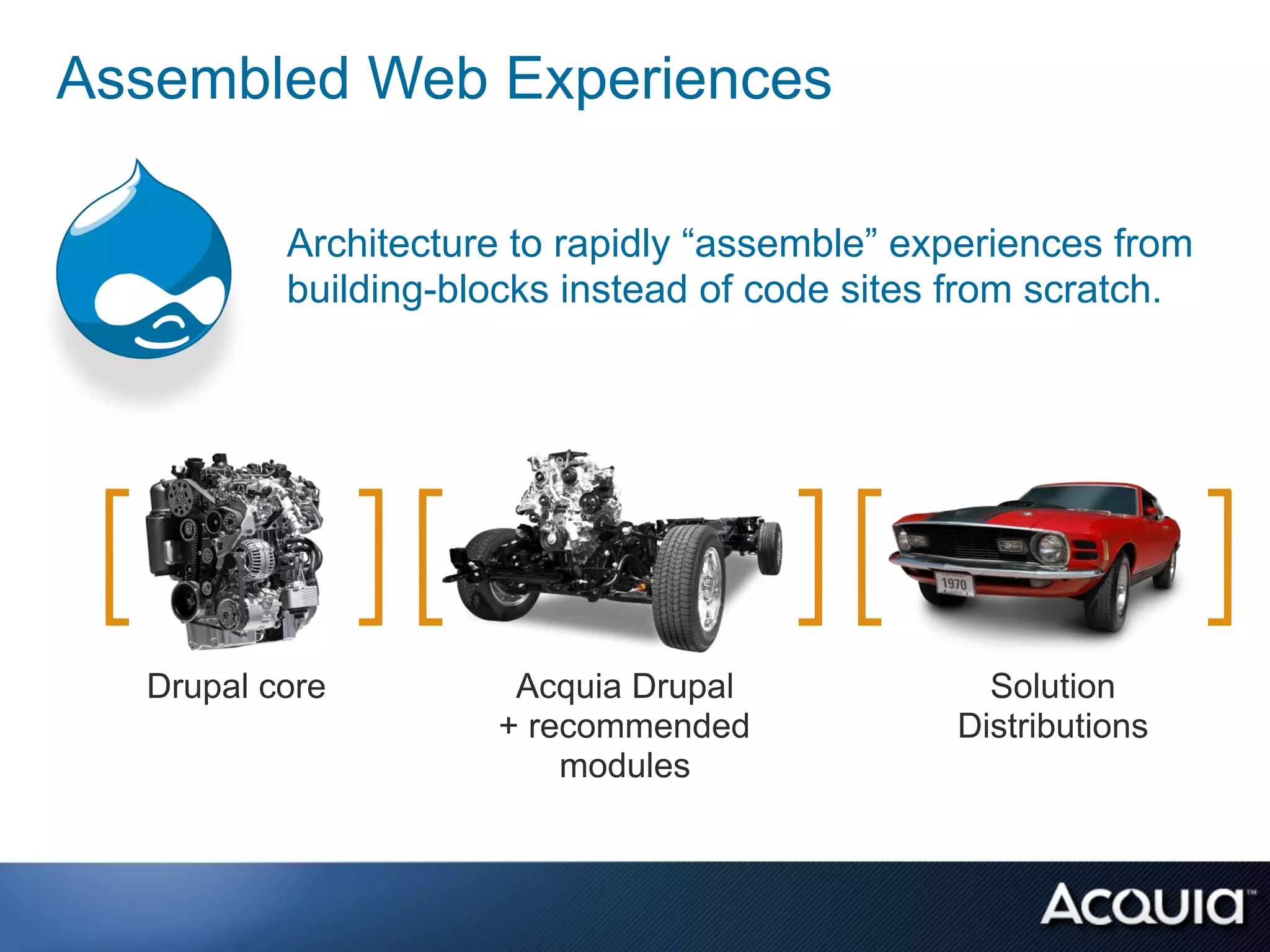 Assembled Web Experiences

Architecture to rapidly “assemble” experiences from building-blocks instead of code sites from scratch.

1970

Drupal core

Acquia Drupal + recommended modules

Solution Distributions

ACQUIA™